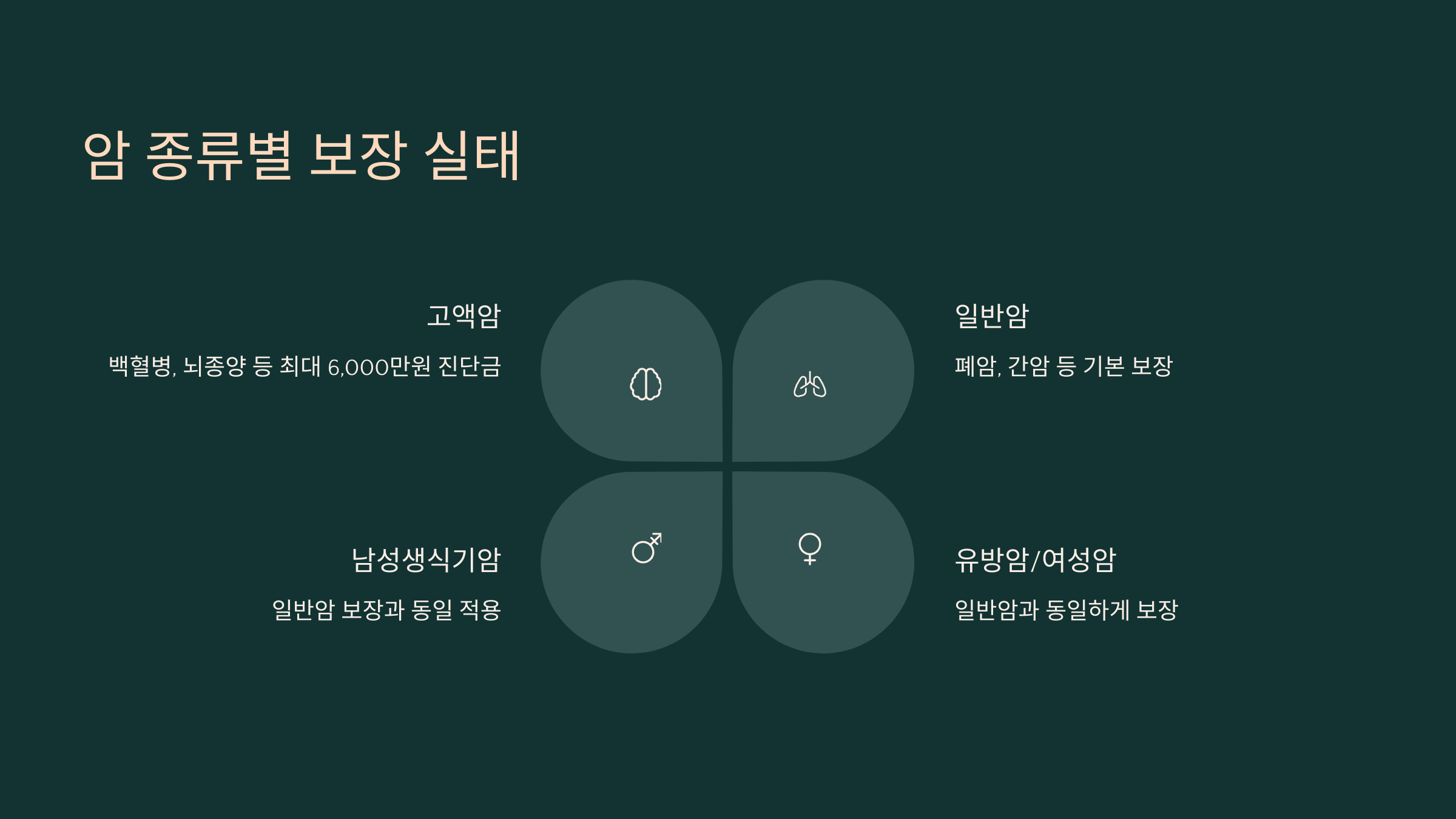 암 종류별 보장 실태

고액암

백혈병, 뇌종양 등 최대 6,000만원 진단금

일반암

폐암, 간암 등 기본 보장

남성생식기암

일반암 보장과 동일 적용

유방암/여성암

일반암과 동일하게 보장